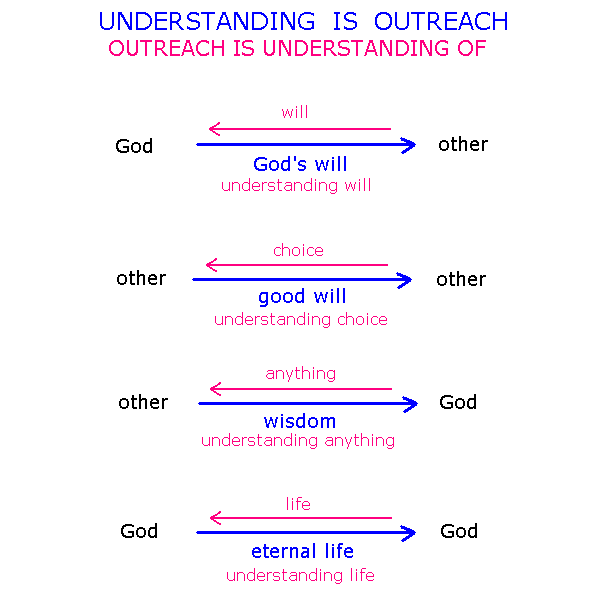 UNDERSTANDING IS OUTREACH
OUTREACH IS UNDERSTANDING OF

will
God other
God's will
understanding will

choice
other other
good will
understanding choice

anything
other God
wisdom
understanding anything

life
God God
eternal life
understanding life